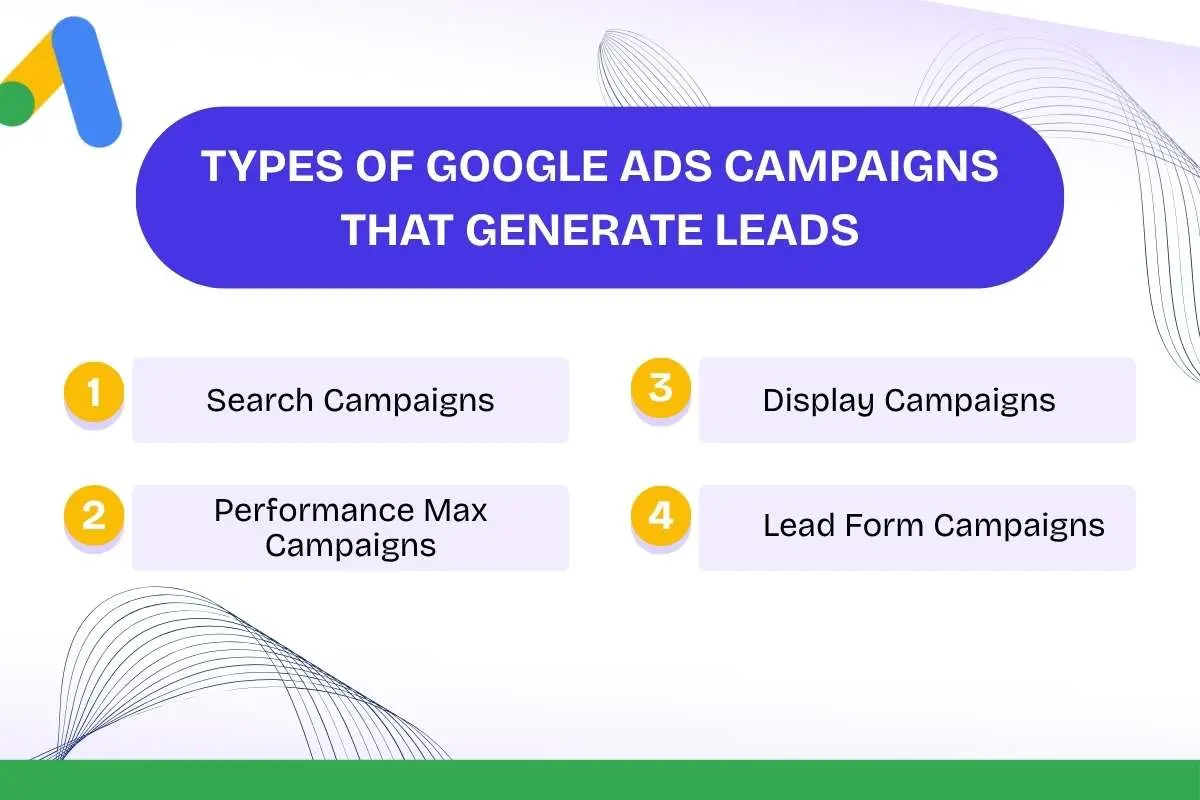 TYPES OF GOOGLE ADS CAMPAIGNS THAT GENERATE LEADS

1 Search Campaigns

2 Performance Max Campaigns

3 Display Campaigns

4 Lead Form Campaigns